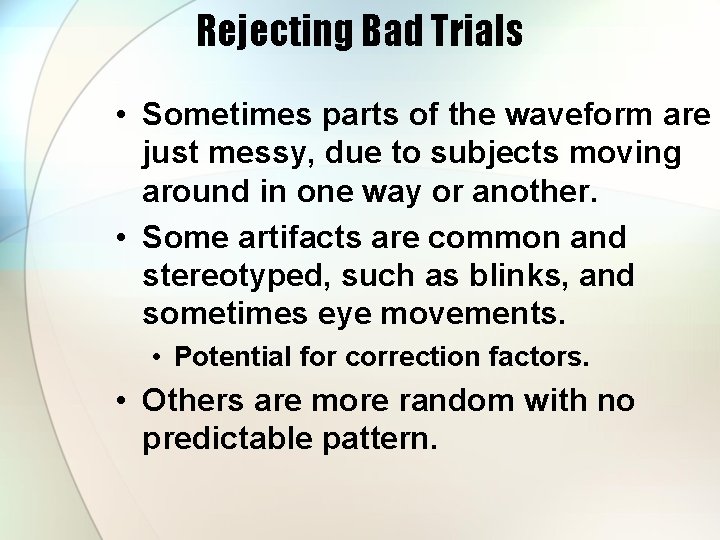 Rejecting Bad Trials

• Sometimes parts of the waveform are just messy, due to subjects moving around in one way or another.

• Some artifacts are common and stereotyped, such as blinks, and sometimes eye movements.

• Potential for correction factors.

• Others are more random with no predictable pattern.